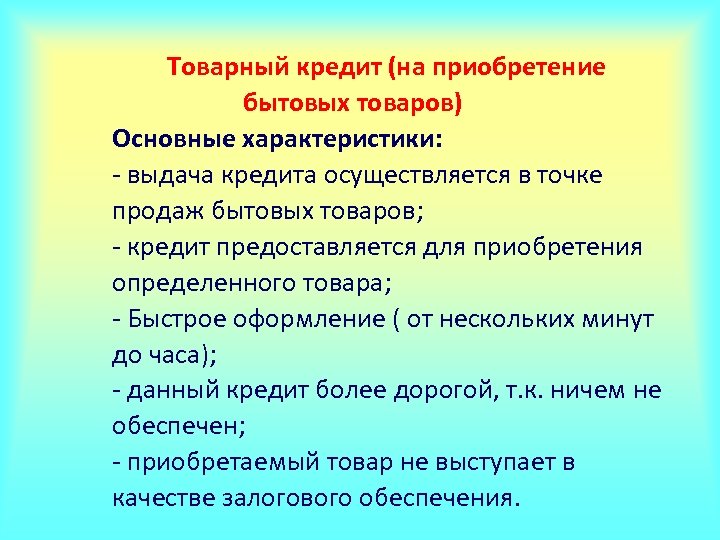 Товарный кредит (на приобретение бытовых товаров)

Основные характеристики:
- выдача кредита осуществляется в точке продаж бытовых товаров;
- кредит предоставляется для приобретения определенного товара;
- Быстрое оформление ( от нескольких минут до часа);
- данный кредит более дорогой, т.к. ничем не обеспечен;
- приобретаемый товар не выступает в качестве залогового обеспечения.